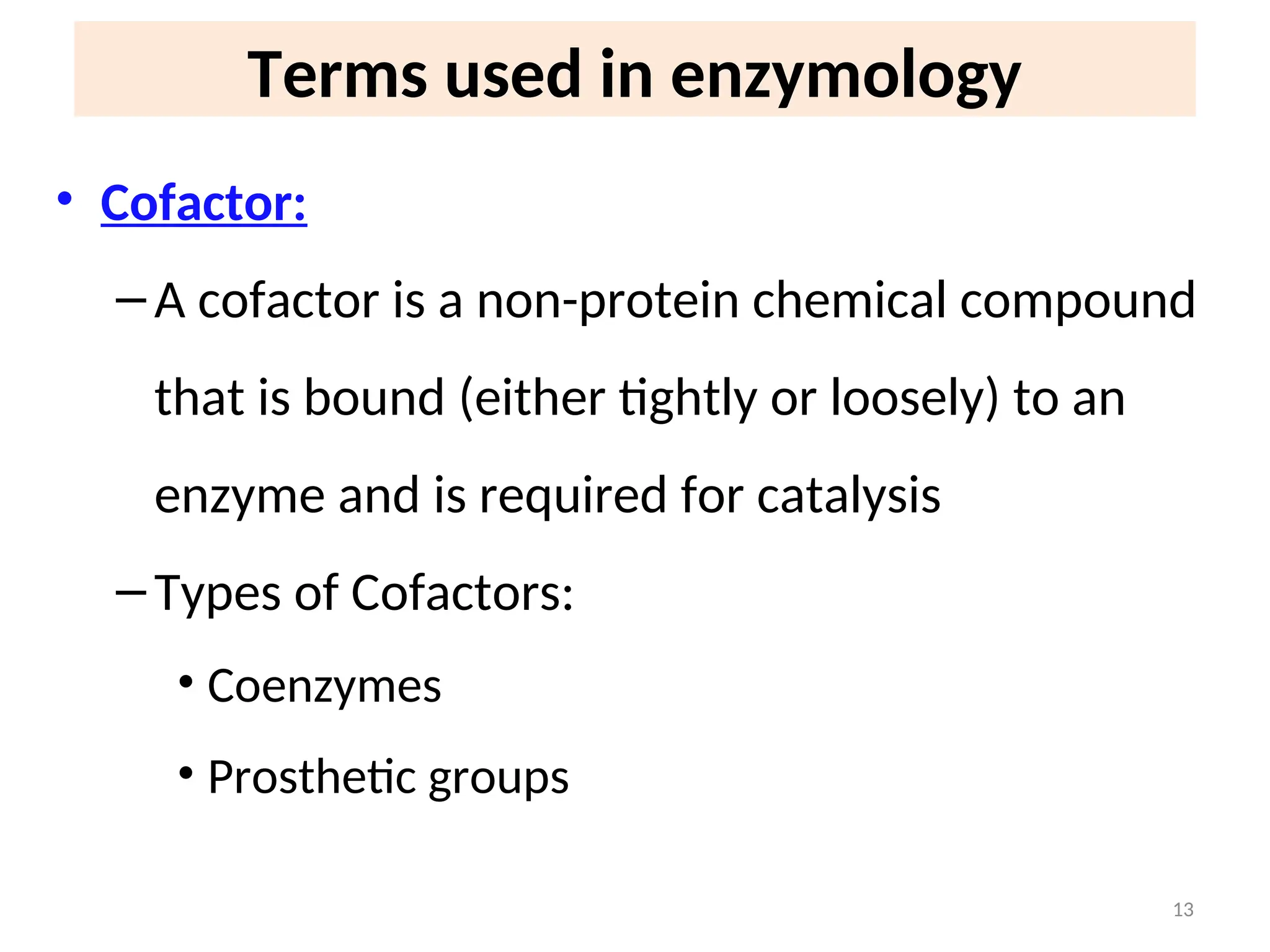 Terms used in enzymology

• Cofactor:

– A cofactor is a non-protein chemical compound that is bound (either tightly or loosely) to an enzyme and is required for catalysis

– Types of Cofactors:

• Coenzymes

• Prosthetic groups

13